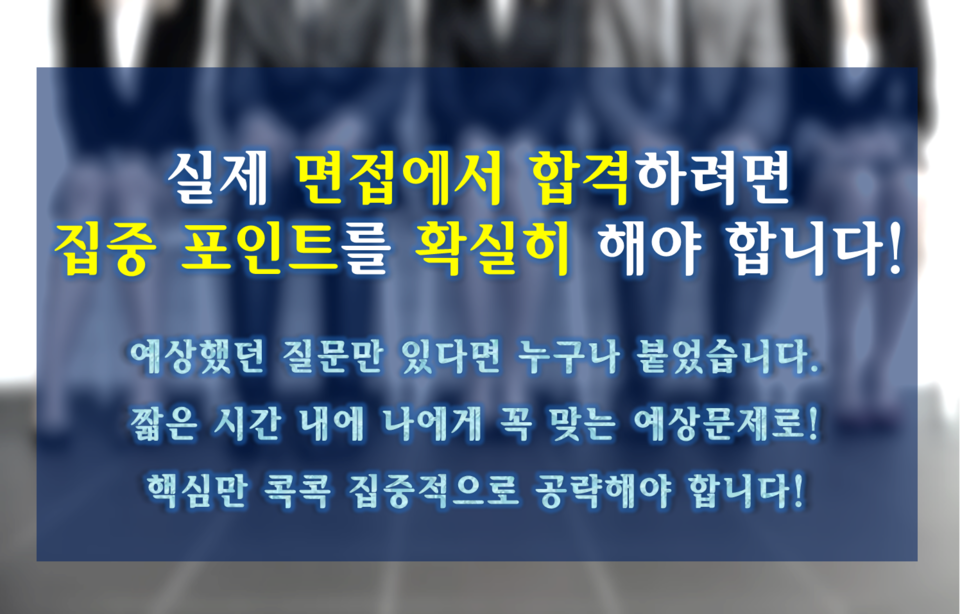 실제 면접에서 합격하려면
집중 포인트를 확실히 해야 합니다!

예상했던 질문만 있다면 누구나 붙었습니다.
짧은 시간 내에 나에게 꼭 맞는 예상문제로!
핵심만 콕콕 집중적으로 공략해야 합니다!